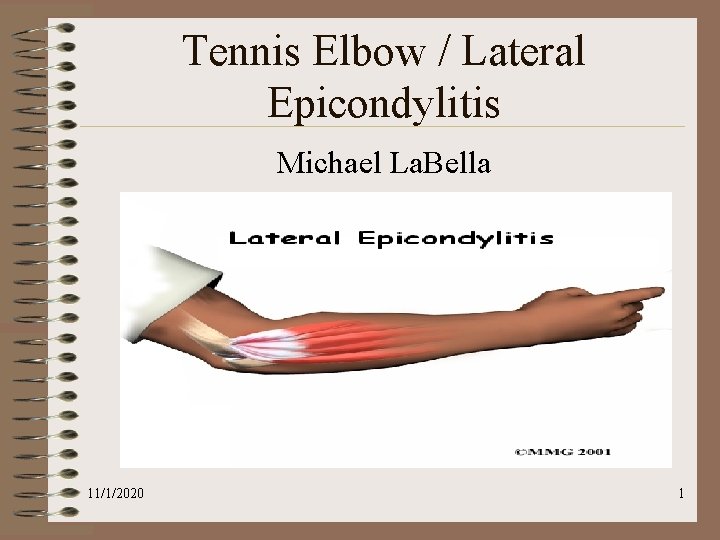 Tennis Elbow / Lateral Epicondylitis

Michael LaBella

Lateral Epicondylitis

©MMG 2001

11/1/2020

1